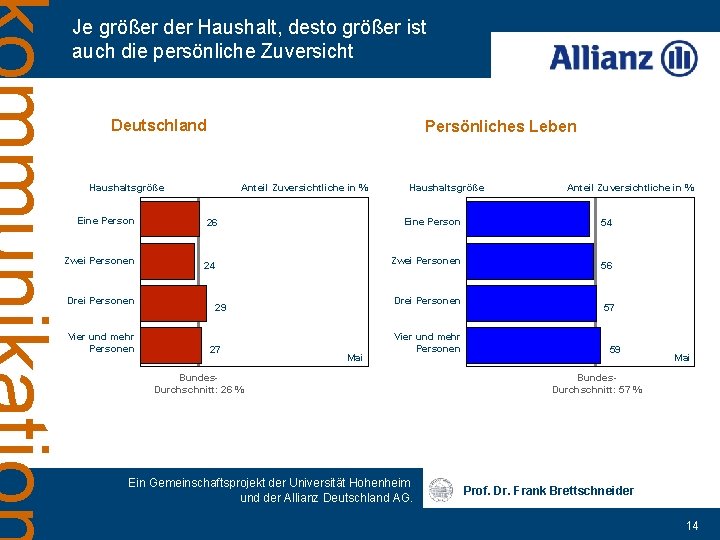 kommunikation

Je größer der Haushalt, desto größer ist auch die persönliche Zuversicht

Allianz

Deutschland

Haushaltsgröße

Anteil Zuversichtliche in %

Eine Person 26

Zwei Personen 24

Drei Personen 29

Vier und mehr Personen 27

Mai

Bundes-Durchschnitt: 26 %

Persönliches Leben

Haushaltsgröße

Anteil Zuversichtliche in %

Eine Person 54

Zwei Personen 56

Drei Personen 57

Vier und mehr Personen 59

Mai

Bundes-Durchschnitt: 57 %

Ein Gemeinschaftsprojekt der Universität Hohenheim und der Allianz Deutschland AG.

Prof. Dr. Frank Brettschneider

14